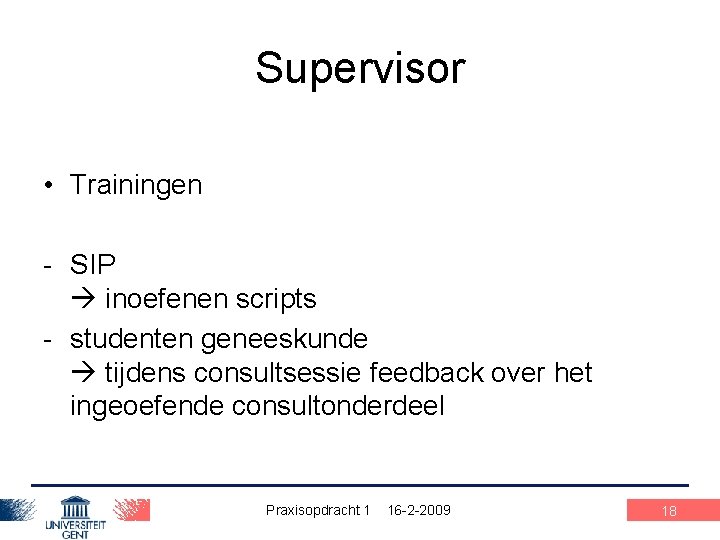 Supervisor

• Trainingen

- SIP
→ inoefenen scripts
- studenten geneeskunde
→ tijdens consultsessie feedback over het ingeoefende consultonderdeel

UNIVERSITEIT GENT

Praxisopdracht 1 16-2-2009

18